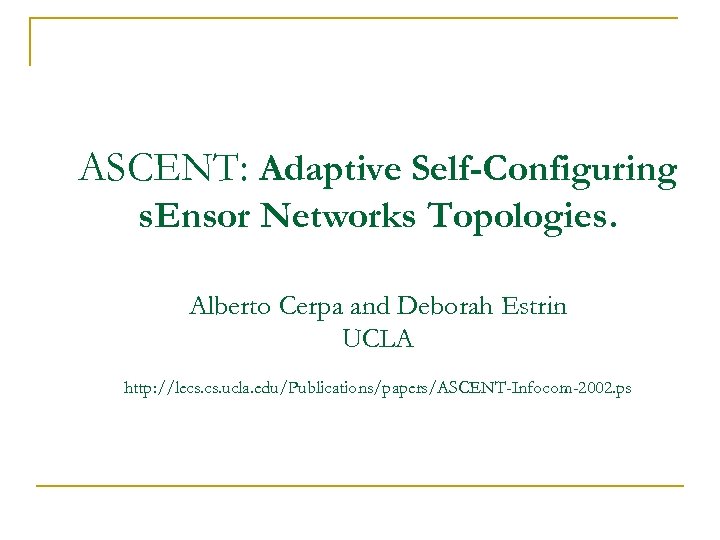 ASCENT: Adaptive Self-Configuring sEnsor Networks Topologies.

Alberto Cerpa and Deborah Estrin
UCLA

http://lecs.cs.ucla.edu/Publications/papers/ASCENT-Infocom-2002.ps